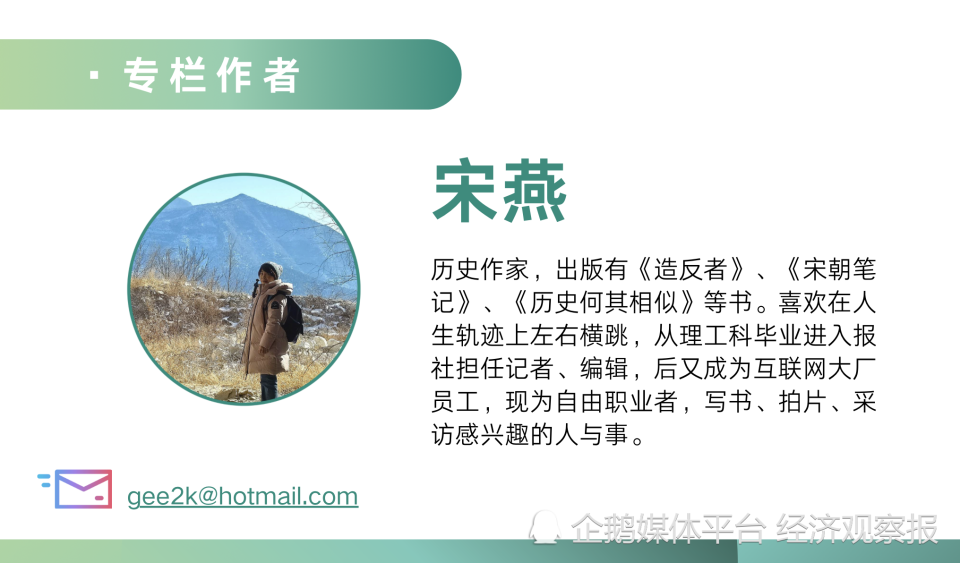 · 专栏作者

宋燕

历史作家，出版有《造反者》、《宋朝笔记》、《历史何其相似》等书。喜欢在人生轨迹上左右横跳，从理工科毕业进入报社担任记者、编辑，后又成为互联网大厂员工，现为自由职业者，写书、拍片、采访感兴趣的人与事。

gee2k@hotmail.com

企鹅媒体平台 经济观察报